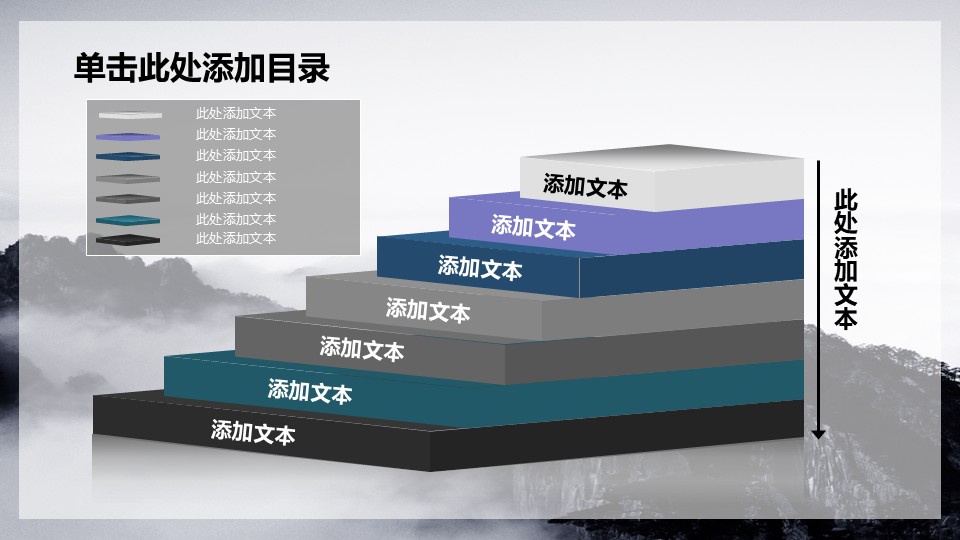 单击此处添加目录

此处添加文本
此处添加文本
此处添加文本
此处添加文本
此处添加文本
此处添加文本
此处添加文本

添加文本
添加文本
添加文本
添加文本
添加文本
添加文本
添加文本

此处添加文本